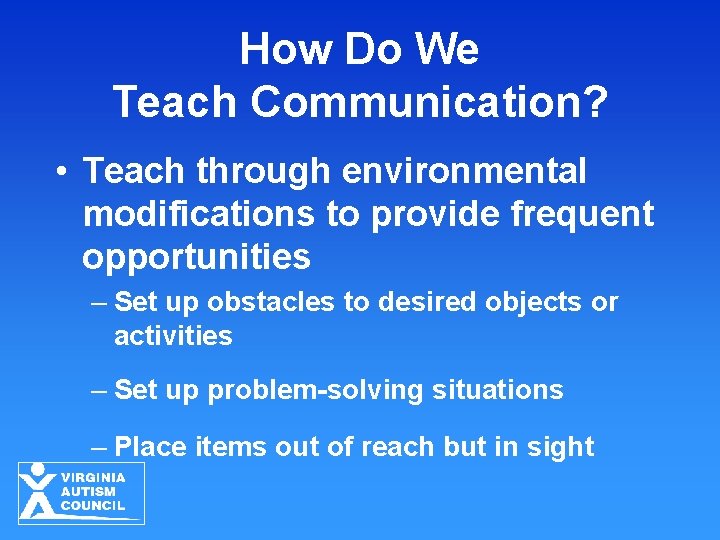 How Do We Teach Communication?

• Teach through environmental modifications to provide frequent opportunities

– Set up obstacles to desired objects or activities

– Set up problem-solving situations

– Place items out of reach but in sight

VIRGINIA AUTISM COUNCIL